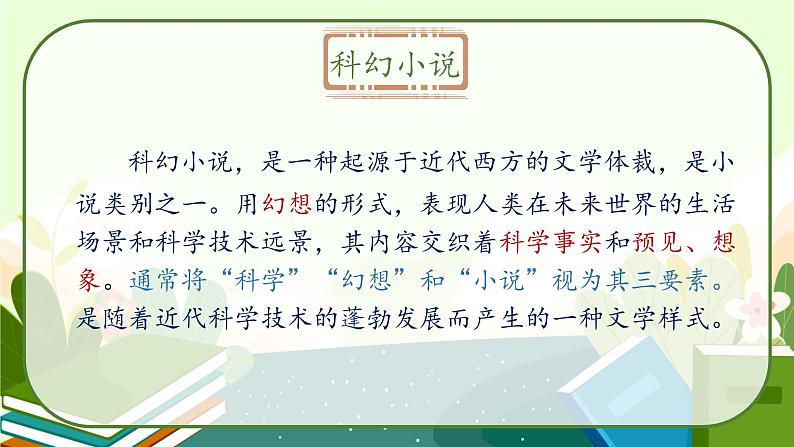 科幻小说

科幻小说，是一种起源于近代西方的文学体裁，是小说类别之一。用幻想的形式，表现人类在未来世界的生活场景和科学技术远景，其内容交织着科学事实和预见、想象。通常将“科学”“幻想”和“小说”视为其三要素。是随着近代科学技术的蓬勃发展而产生的一种文学样式。